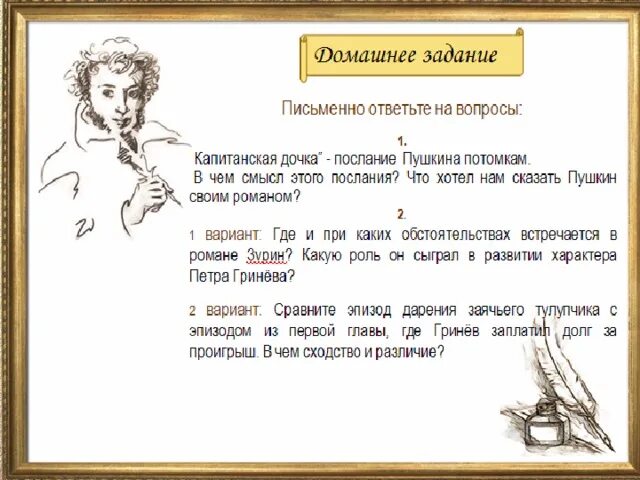 Домашнее задание

Письменно ответьте на вопросы:

1.

Капитанская дочка" - послание Пушкина потомкам.
В чем смысл этого послания? Что хотел нам сказать Пушкин своим романом?

2.

1 вариант: Где и при каких обстоятельствах встречается в романе Зурин? Какую роль он сыграл в развитии характера Петра Гринёва?

2 вариант: Сравните эпизод дарения заячьего тулупчика с эпизодом из первой главы, где Гринёв заплатил долг за проигрыш. В чем сходство и различие?